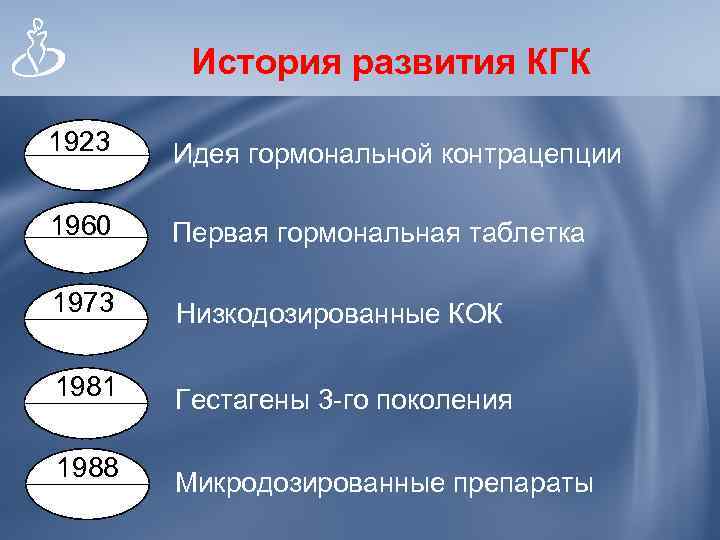 История развития КГК

1923
Идея гормональной контрацепции

1960
Первая гормональная таблетка

1973
Низкодозированные КОК

1981
Гестагены 3-го поколения

1988
Микродозированные препараты